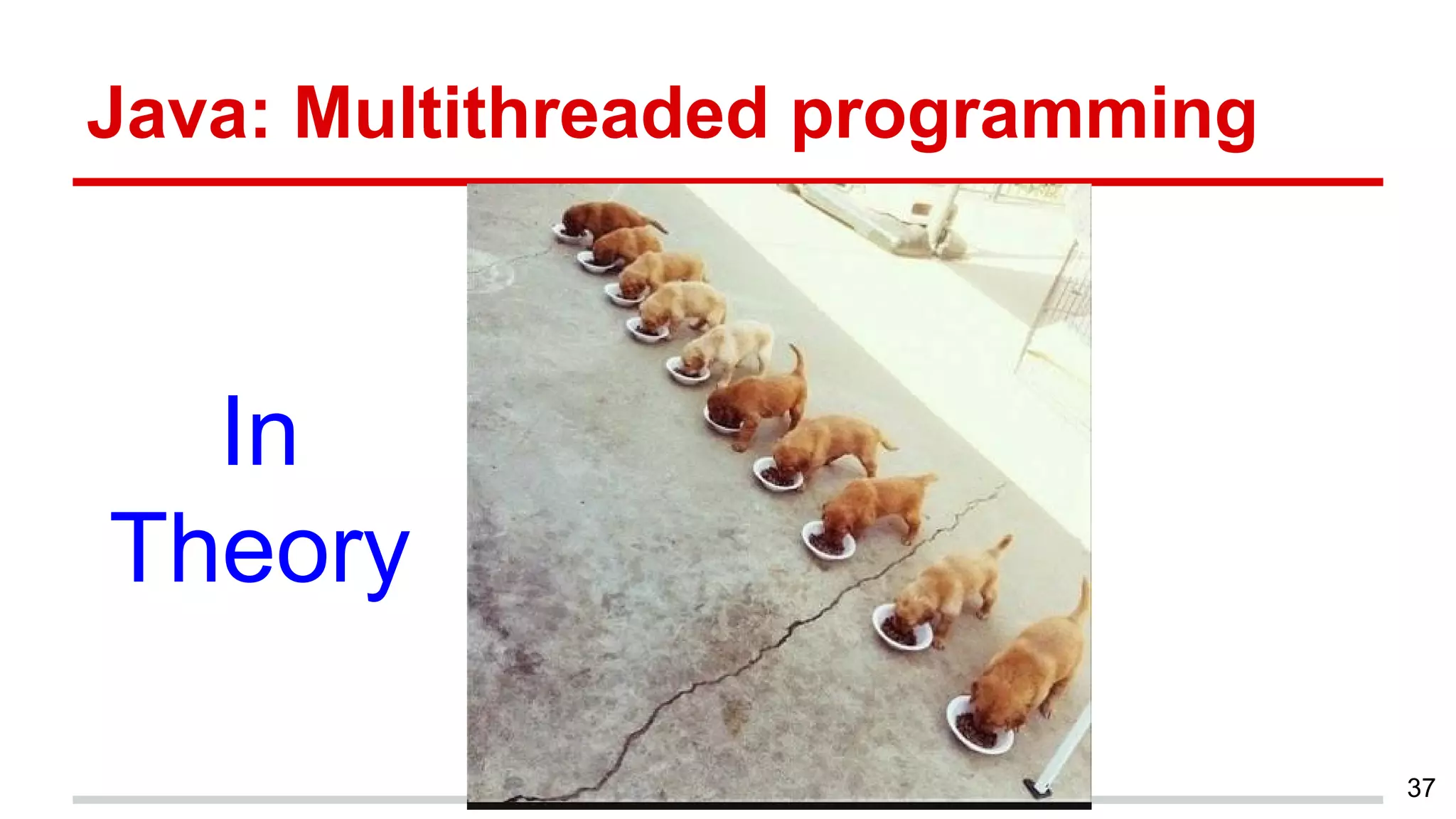 Java: Multithreaded programming

In Theory

37